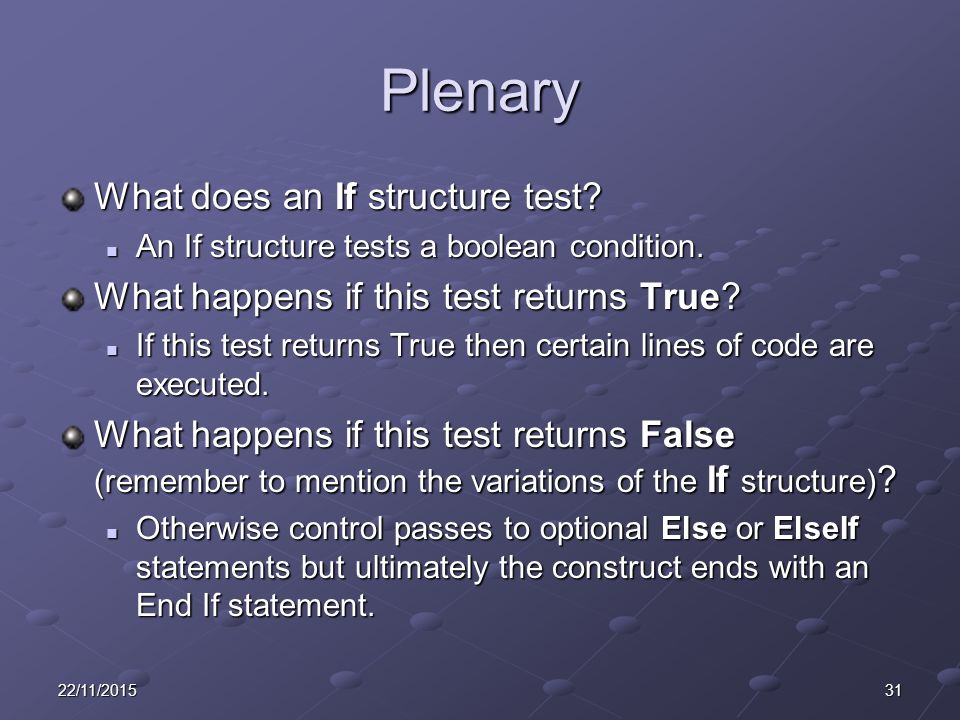 Plenary

What does an If structure test?

An If structure tests a boolean condition.

What happens if this test returns True?

If this test returns True then certain lines of code are executed.

What happens if this test returns False (remember to mention the variations of the If structure)?

Otherwise control passes to optional Else or ElseIf statements but ultimately the construct ends with an End If statement.

22/11/2015

31